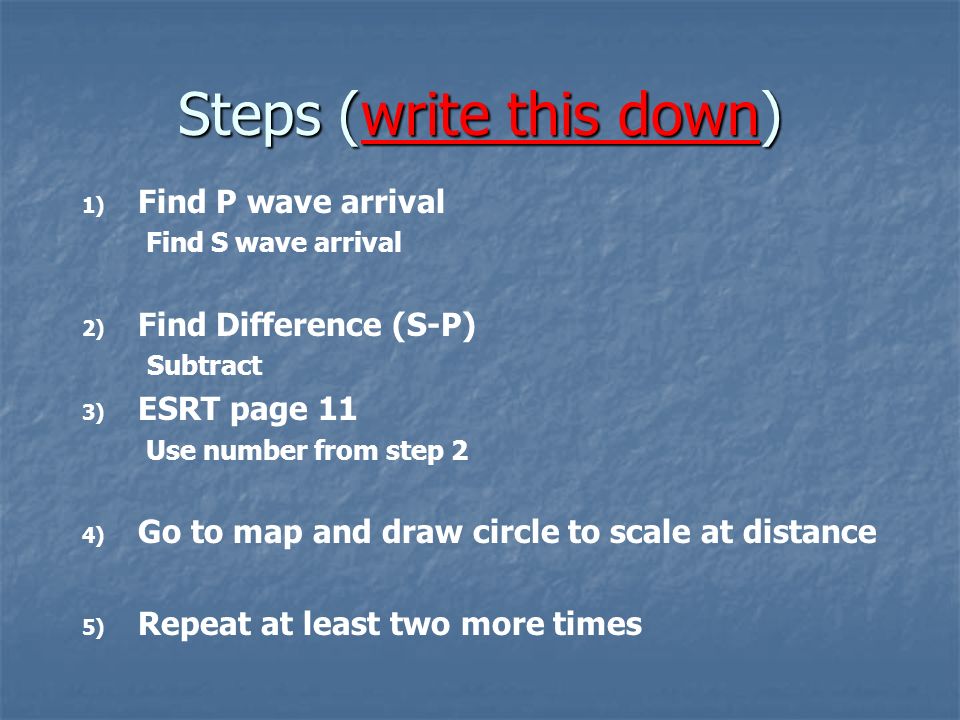 Steps (write this down)

1) Find P wave arrival
Find S wave arrival

2) Find Difference (S-P)
Subtract

3) ESRT page 11
Use number from step 2

4) Go to map and draw circle to scale at distance

5) Repeat at least two more times